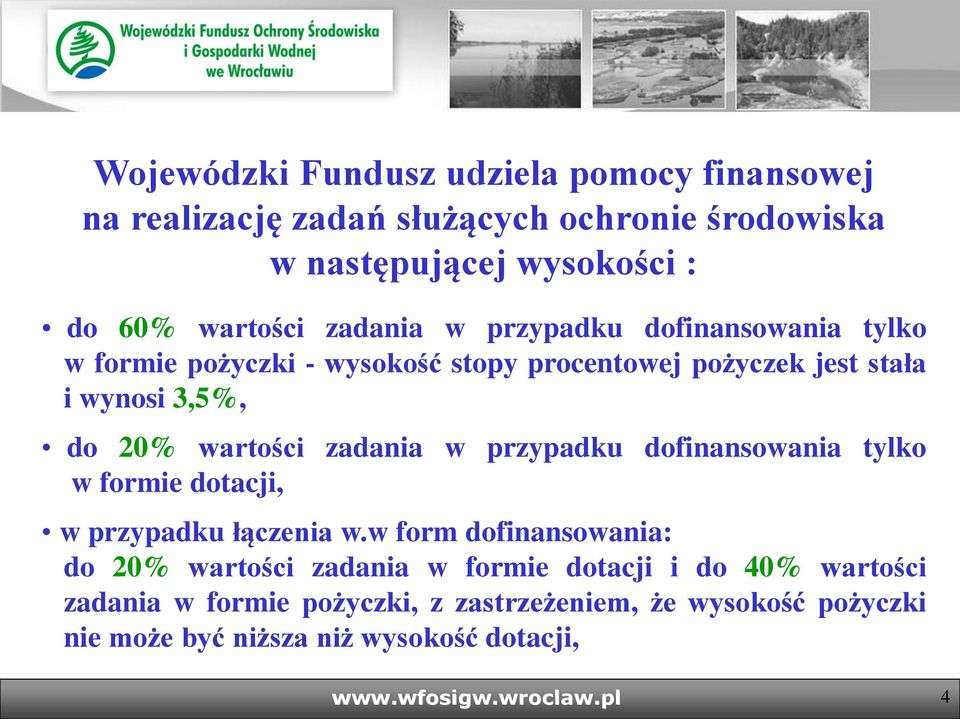 Wojewódzki Fundusz Ochrony Środowiska i Gospodarki Wodnej we Wrocławiu

Wojewódzki Fundusz udziela pomocy finansowej na realizację zadań służących ochronie środowiska w następującej wysokości :

• do 60% wartości zadania w przypadku dofinansowania tylko w formie pożyczki - wysokość stopy procentowej pożyczek jest stała i wynosi 3,5%,

• do 20% wartości zadania w przypadku dofinansowania tylko w formie dotacji,

• w przypadku łączenia w.w form dofinansowania:
do 20% wartości zadania w formie dotacji i do 40% wartości zadania w formie pożyczki, z zastrzeżeniem, że wysokość pożyczki nie może być niższa niż wysokość dotacji,

www.wfosigw.wroclaw.pl

4